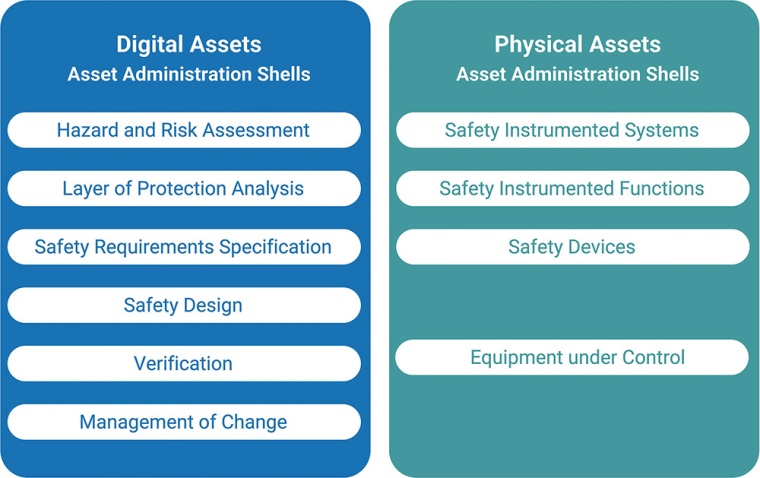 Digital Assets
Asset Administration Shells

Hazard and Risk Assessment

Layer of Protection Analysis

Safety Requirements Specification

Safety Design

Verification

Management of Change

Physical Assets
Asset Administration Shells

Safety Instrumented Systems

Safety Instrumented Functions

Safety Devices

Equipment under Control